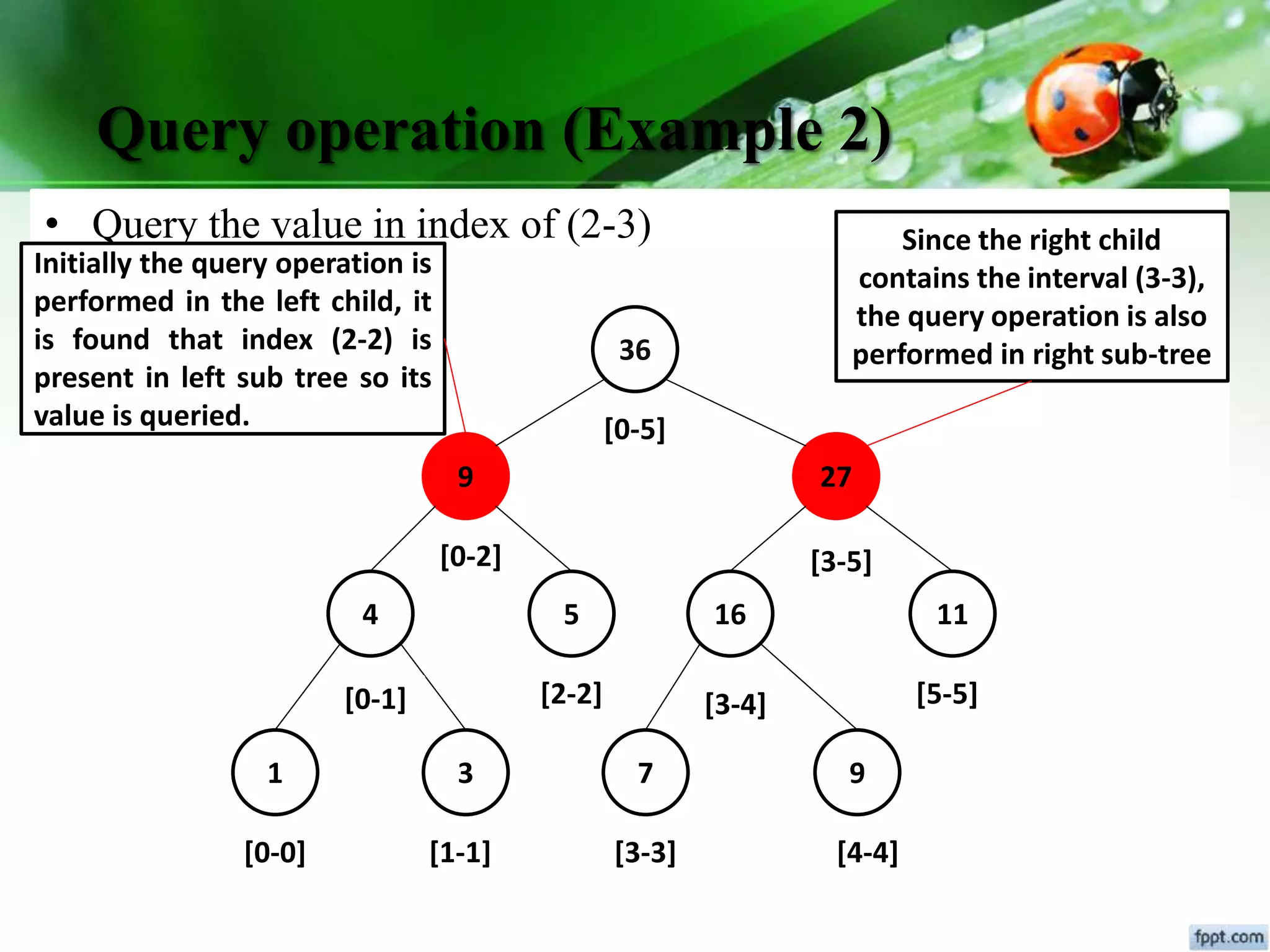 Query operation (Example 2)

• Query the value in index of (2-3)

Initially the query operation is performed in the left child, it is found that index (2-2) is present in left sub tree so its value is queried.

Since the right child contains the interval (3-3), the query operation is also performed in right sub-tree

36

[0-5]

9

27

[0-2]

[3-5]

4

5

16

11

[0-1]

[2-2]

[3-4]

[5-5]

1

3

7

9

[0-0]

[1-1]

[3-3]

[4-4]

fppt.com